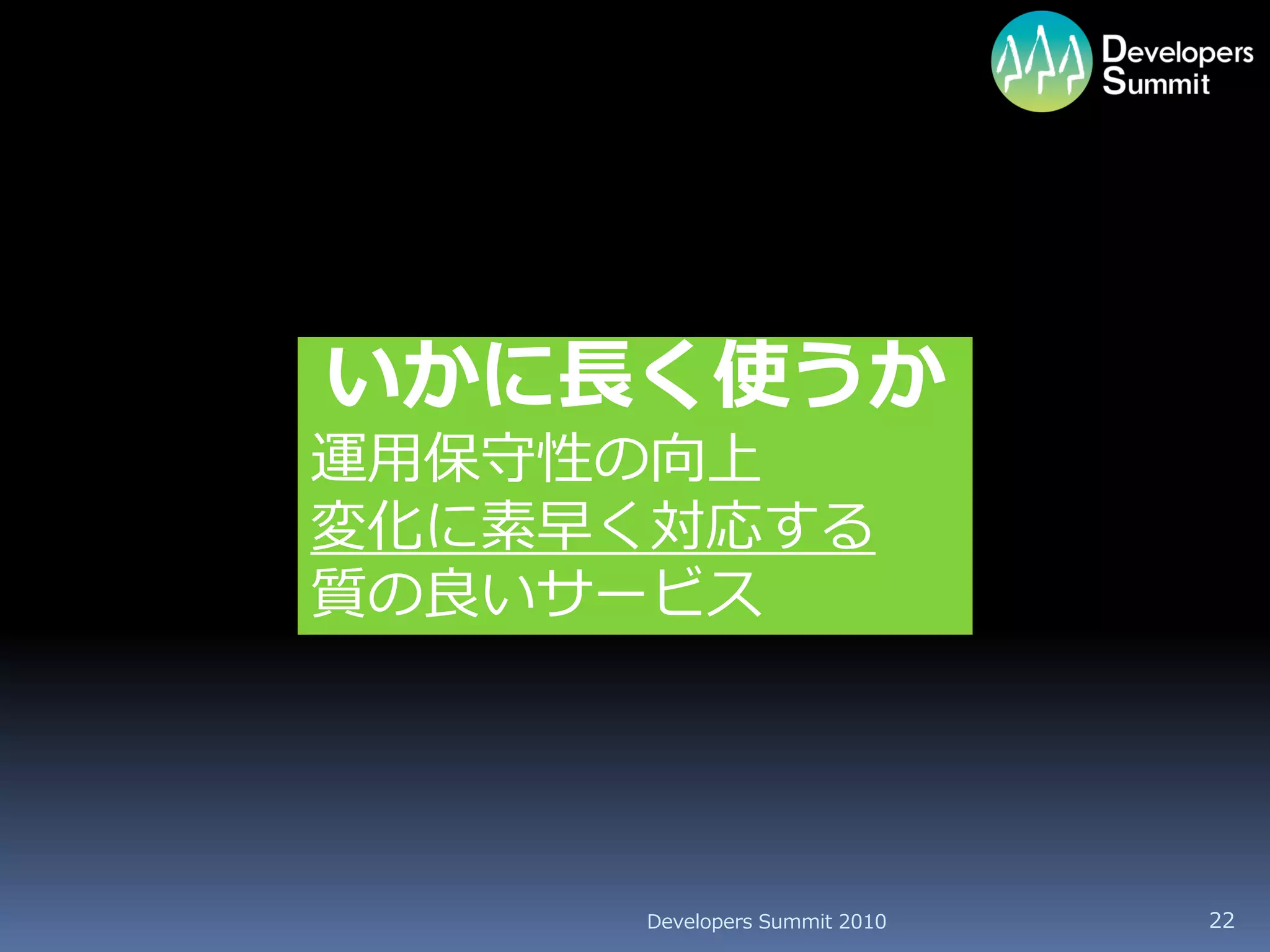 Developers Summit

いかに長く使うか
運用保守性の向上
変化に素早く対応する
質の良いサービス

Developers Summit 2010

22